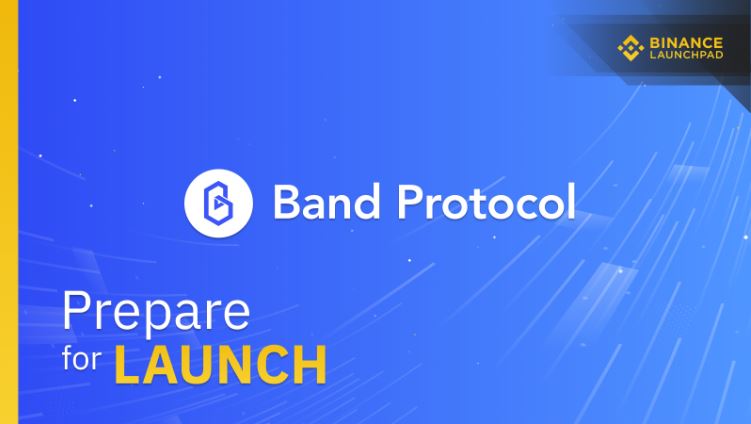 BINANCE
LAUNCHPAD

Band Protocol

Prepare
for LAUNCH